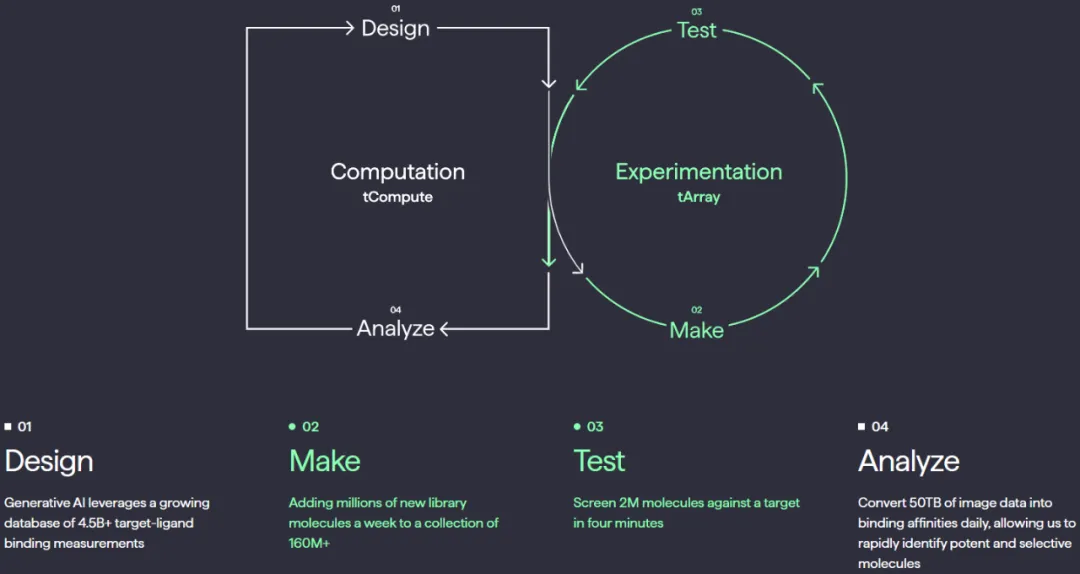 01
Design

03
Test

Computation
tCompute

Experimentation
tArray

04
Analyze

02
Make

01
Design
Generative AI leverages a growing database of 4.5B+ target-ligand binding measurements

02
Make
Adding millions of new library molecules a week to a collection of 160M+

03
Test
Screen 2M molecules against a target in four minutes

04
Analyze
Convert 50TB of image data into binding affinities daily, allowing us to rapidly identify potent and selective molecules